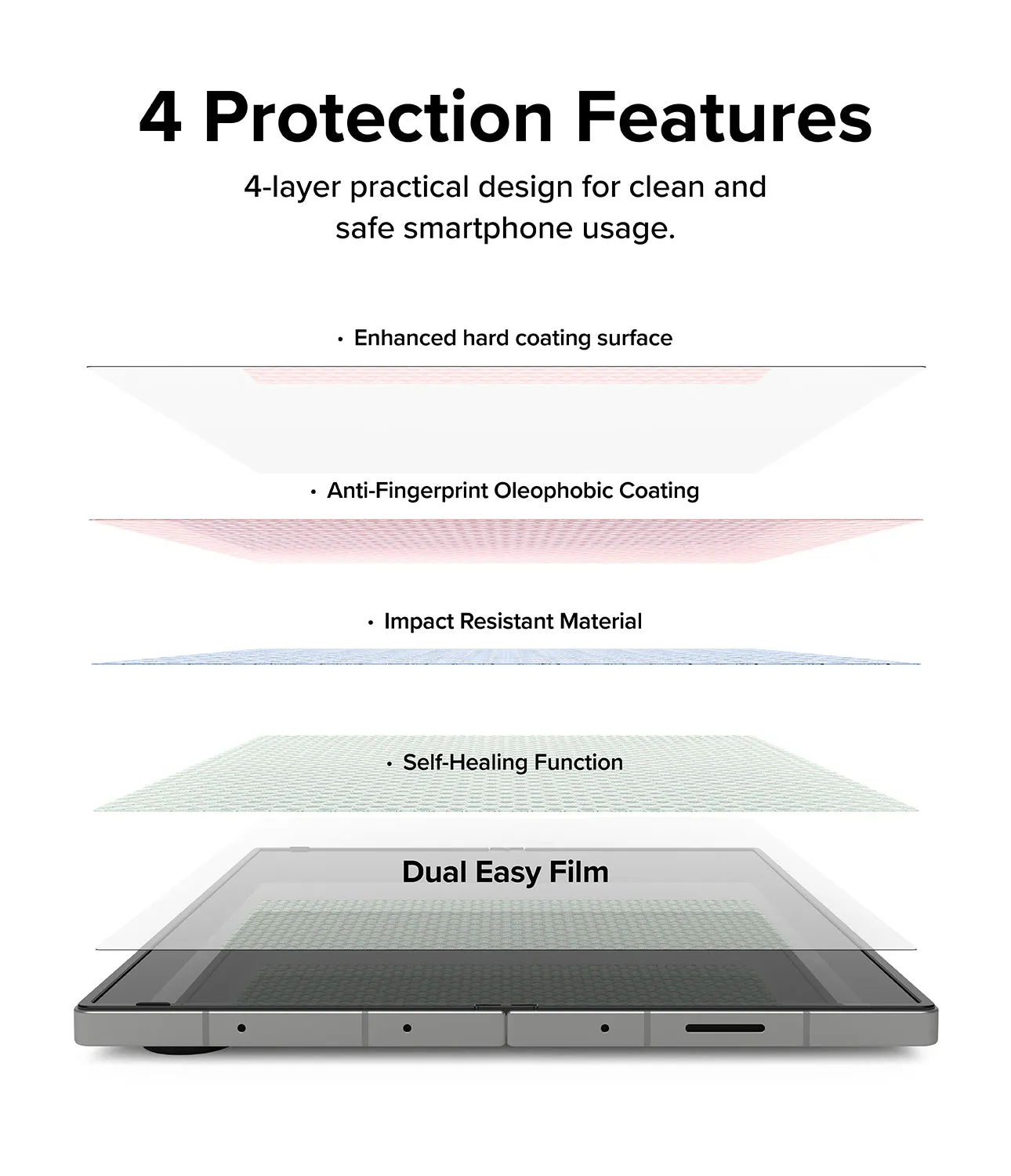 4 Protection Features

4-layer practical design for clean and safe smartphone usage.

· Enhanced hard coating surface

· Anti-Fingerprint Oleophobic Coating

· Impact Resistant Material

· Self-Healing Function

Dual Easy Film